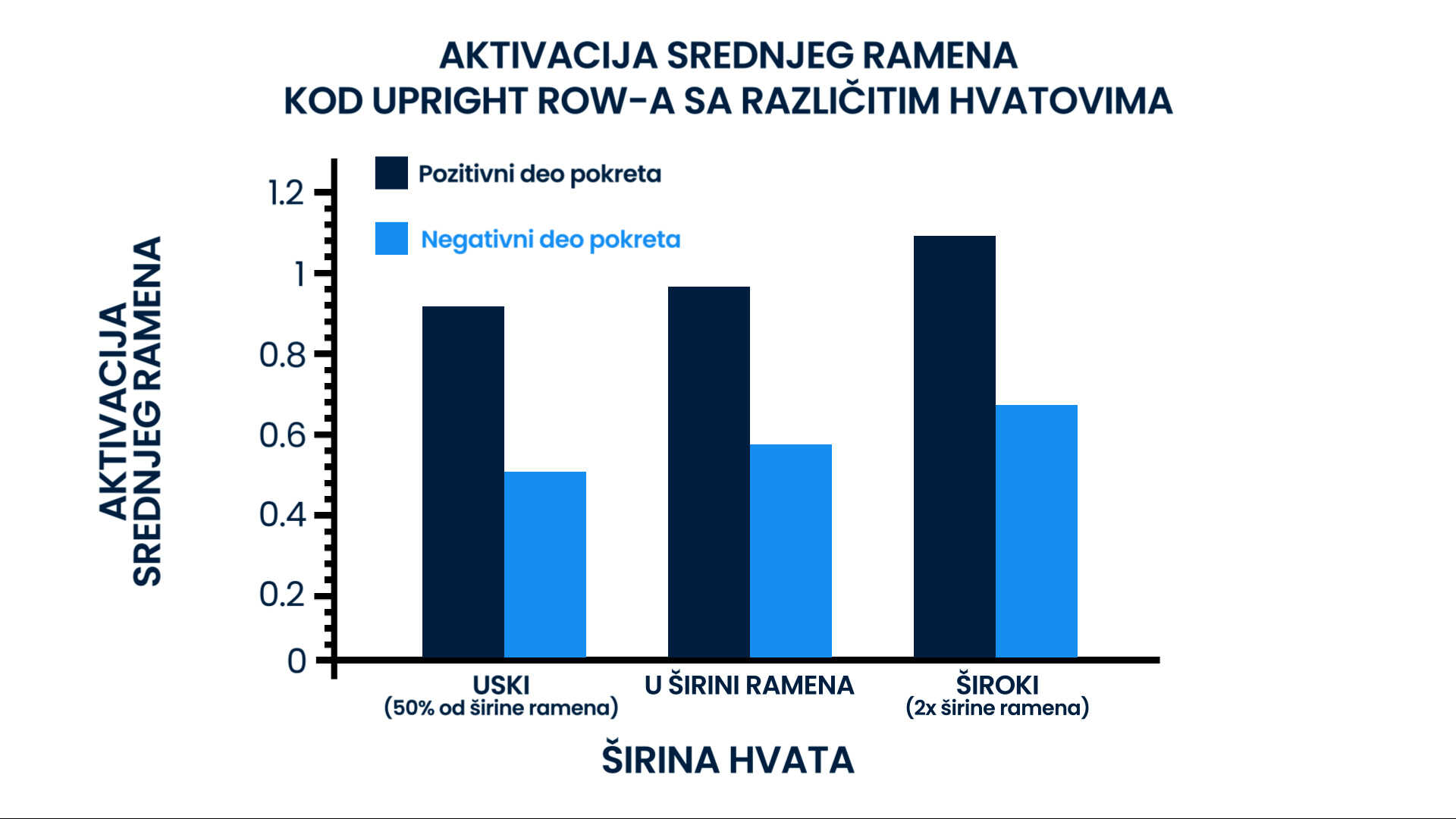 AKTIVACIJA SREDNJEG RAMENA
KOD UPRIGHT ROW-A SA RAZLIČITIM HVATOVIMA

Pozitivni deo pokreta

Negativni deo pokreta

AKTIVACIJA SREDNJEG RAMENA

1.2
1
0.8
0.6
0.4
0.2
0

USKI
(50% od širine ramena)

U ŠIRINI RAMENA

ŠIROKI
(2x širine ramena)

ŠIRINA HVATA